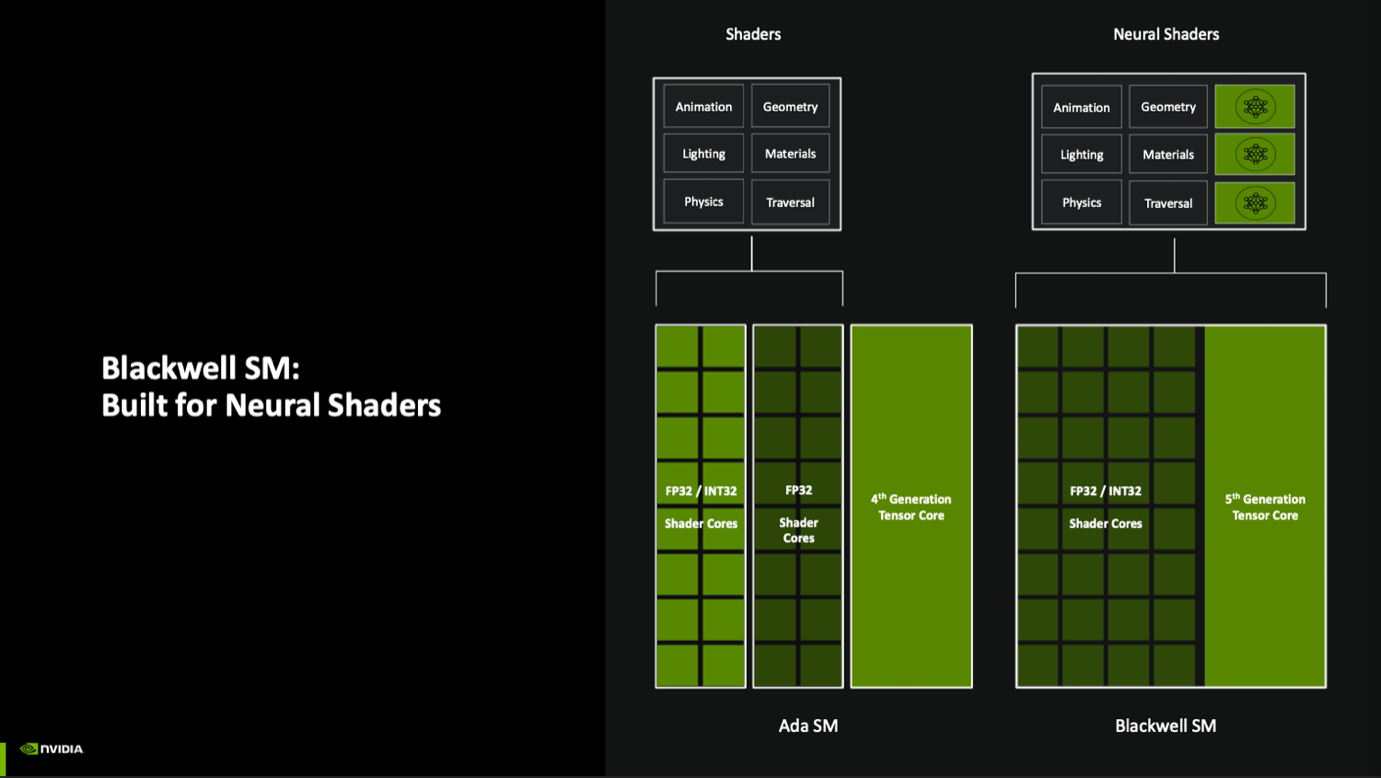 Blackwell SM:
Built for Neural Shaders

Shaders

Animation
Geometry
Lighting
Materials
Physics
Traversal

FP32 / INT32
Shader Cores

FP32
Shader
Cores

4th Generation
Tensor Core

Ada SM

Neural Shaders

Animation
Geometry
Lighting
Materials
Physics
Traversal

FP32 / INT32
Shader Cores

5th Generation
Tensor Core

Blackwell SM

NVIDIA